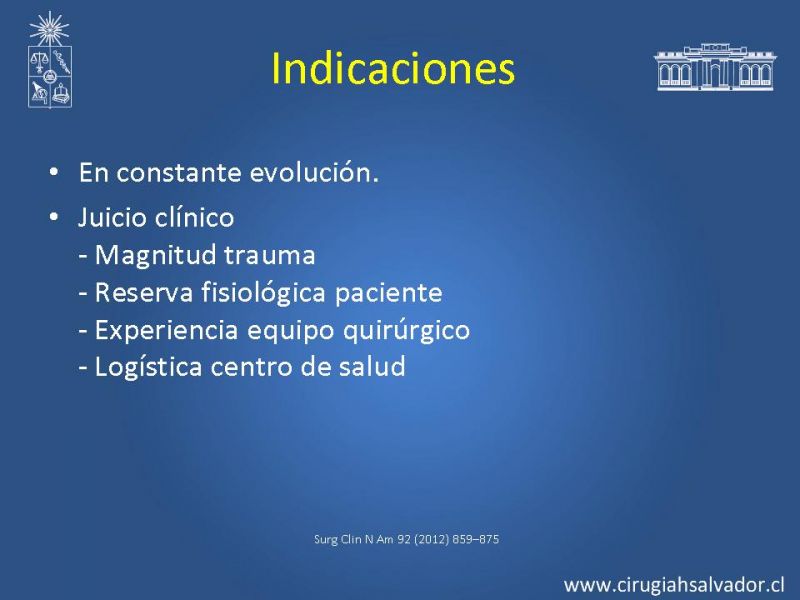 Indicaciones

• En constante evolución.

• Juicio clínico
- Magnitud trauma
- Reserva fisiológica paciente
- Experiencia equipo quirúrgico
- Logística centro de salud

Surg Clin N Am 92 (2012) 859–875

www.cirugiahsalvador.cl